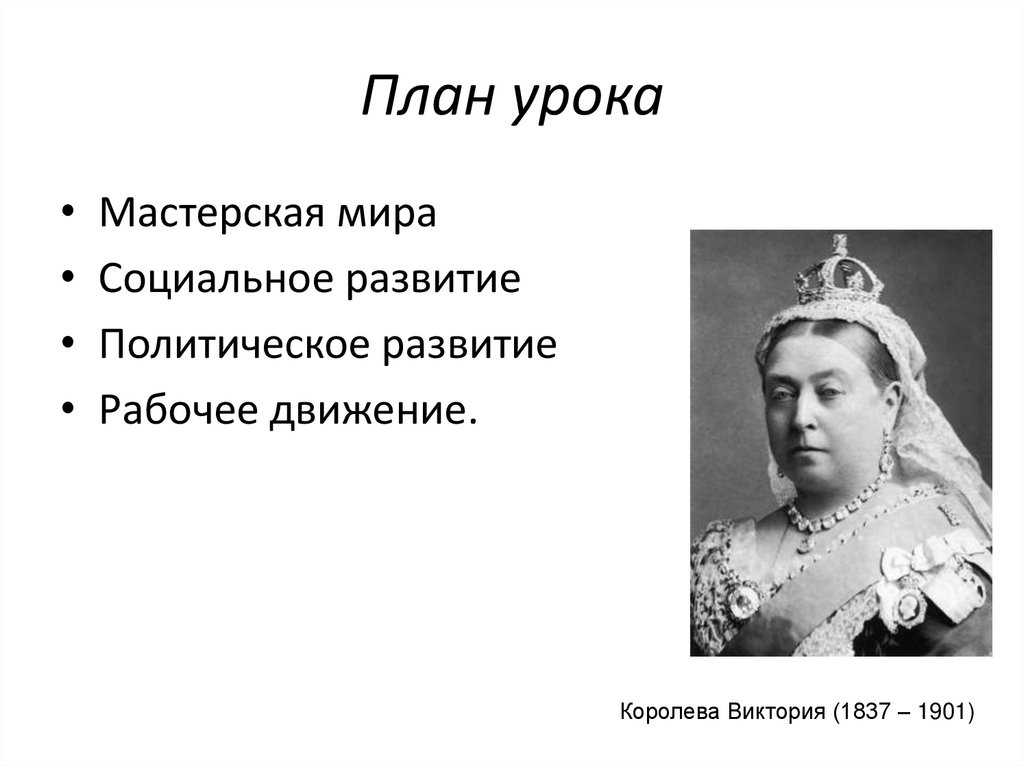 План урока

• Мастерская мира
• Социальное развитие
• Политическое развитие
• Рабочее движение.

Королева Виктория (1837 – 1901)